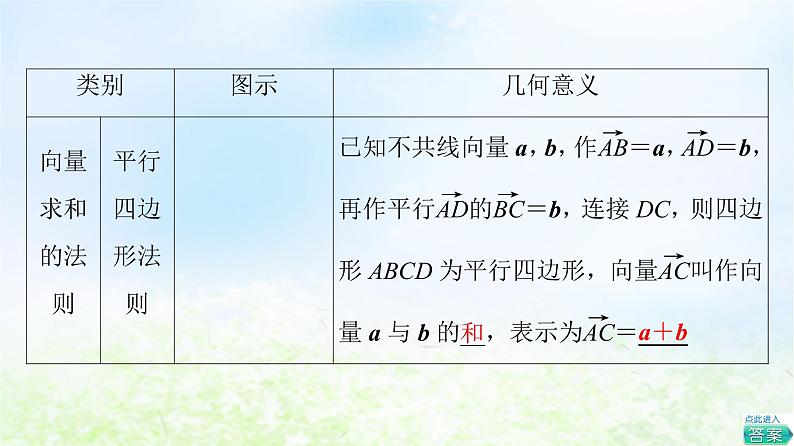 | 类别 | | 图示 | 几何意义 |
|---|---|---|---|
| 向量求和的法则 | 平行四边形法则 | | 已知不共线向量 $\boldsymbol{a}$，$\boldsymbol{b}$，作$\overrightarrow{AB}=\boldsymbol{a}$，$\overrightarrow{AD}=\boldsymbol{b}$，再作平行$\overrightarrow{AD}$的$\overrightarrow{BC}=\boldsymbol{b}$，连接 $DC$，则四边形 $ABCD$ 为平行四边形，向量$\overrightarrow{AC}$叫作向量 $\boldsymbol{a}$ 与 $\boldsymbol{b}$ 的和，表示为$\overrightarrow{AC}=\boldsymbol{a}+\boldsymbol{b}$ |

点此进入
答案